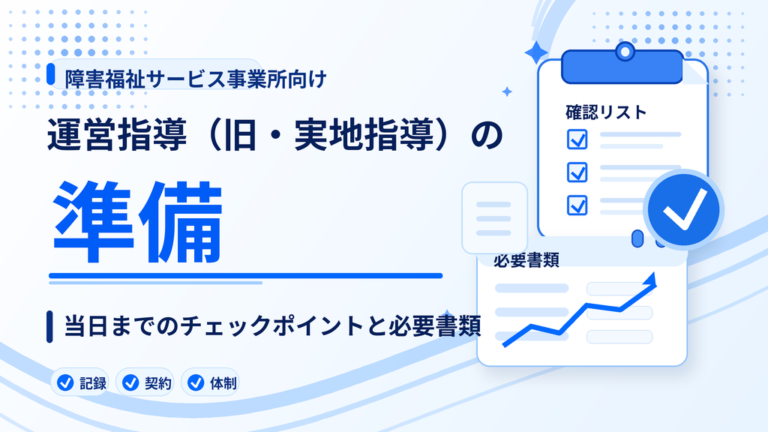 障害福祉サービス事業所向け

運営指導（旧・実地指導）の

準備

当日までのチェックポイントと必要書類

記録 契約 体制

確認リスト

必要書類